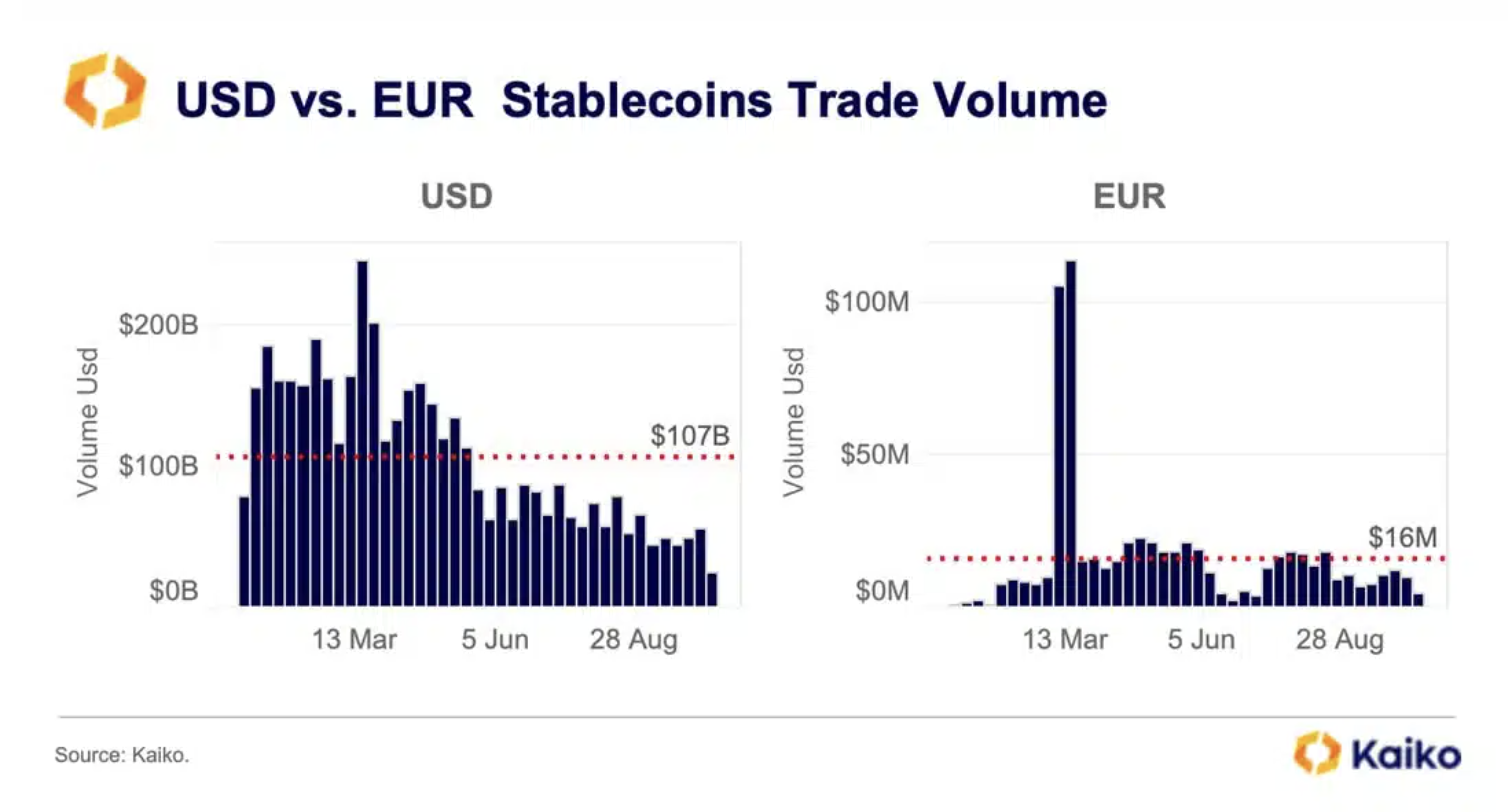 USD vs. EUR Stablecoins Trade Volume

USD

Volume Usd

$200B
$100B
$0B
$107B
13 Mar
5 Jun
28 Aug

EUR

Volume Usd

$100M
$50M
$0M
$16M
13 Mar
5 Jun
28 Aug

Source: Kaiko.

Kaiko